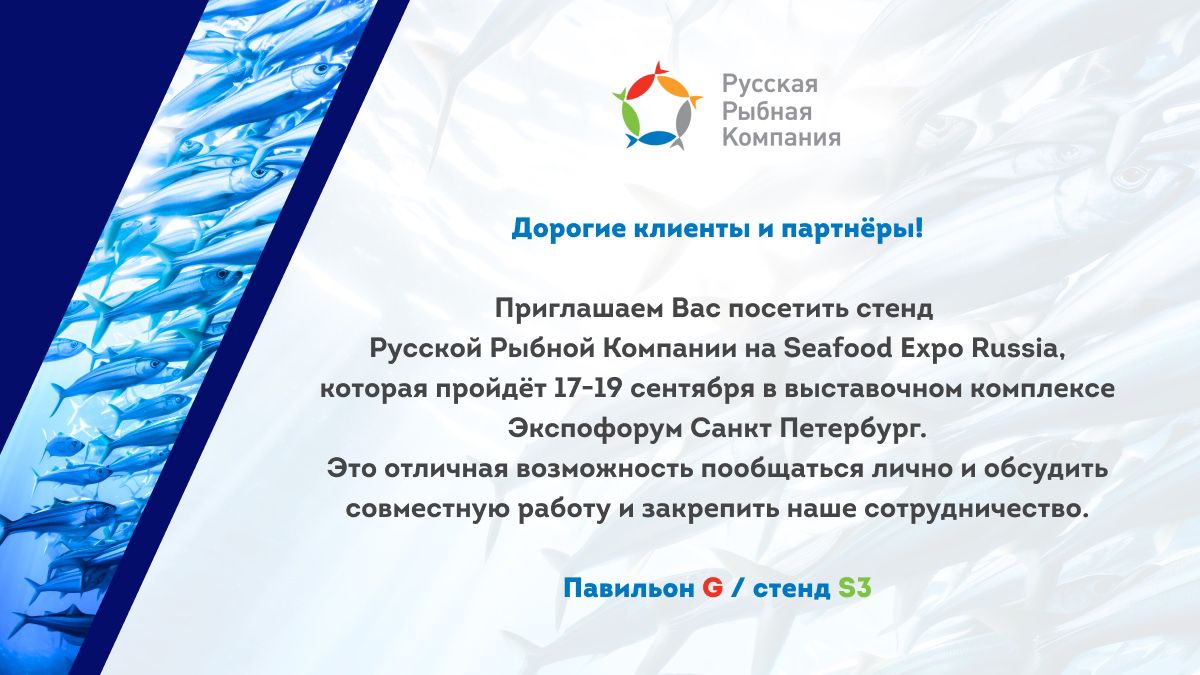 Русская
Рыбная
Компания

Дорогие клиенты и партнёры!

Приглашаем Вас посетить стенд Русской Рыбной Компании на Seafood Expo Russia, которая пройдёт 17-19 сентября в выставочном комплексе Экспофорум Санкт Петербург. Это отличная возможность пообщаться лично и обсудить совместную работу и закрепить наше сотрудничество.

Павильон G / стенд S3